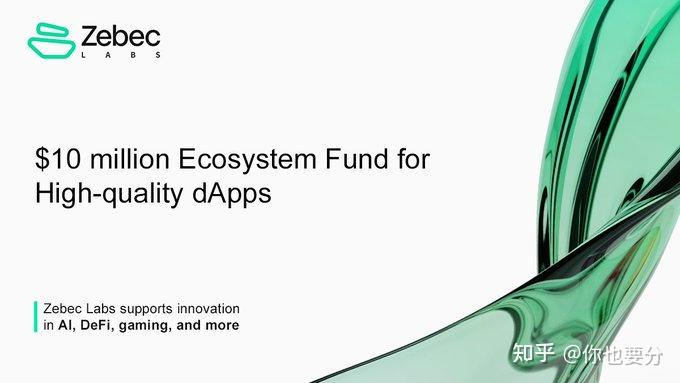 Zebec
LABS

\$10 million Ecosystem Fund for High-quality dApps

Zebec Labs supports innovation in AI, DeFi, gaming, and more

知乎 @你也要分